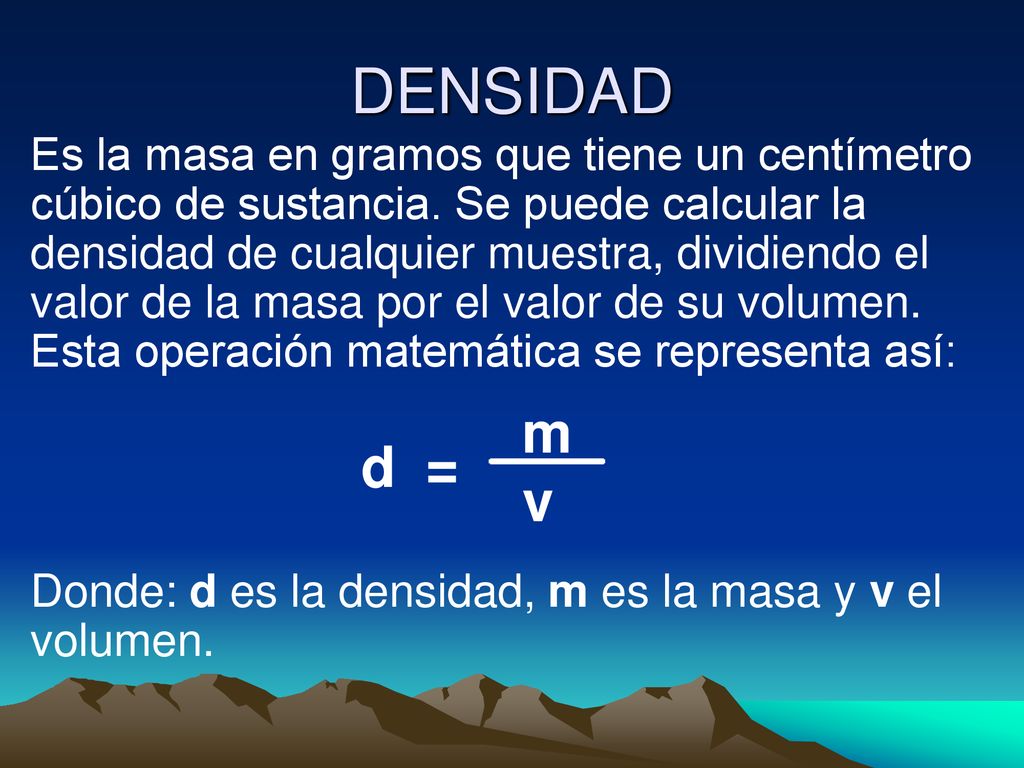 DENSIDAD

Es la masa en gramos que tiene un centímetro cúbico de sustancia. Se puede calcular la densidad de cualquier muestra, dividiendo el valor de la masa por el valor de su volumen. Esta operación matemática se representa así:

$d = \frac{m}{v}$

Donde: d es la densidad, m es la masa y v el volumen.